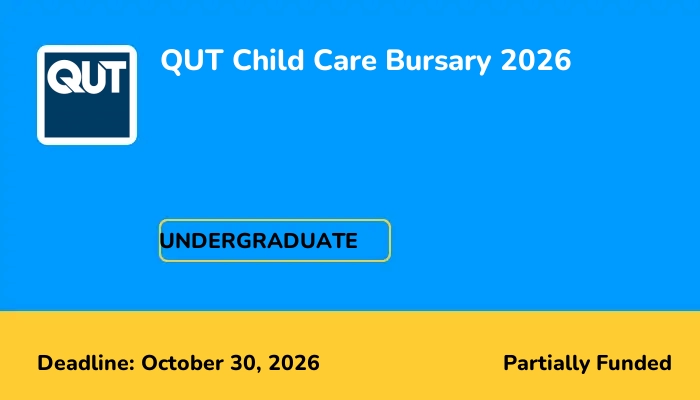 QUT

QUT Child Care Bursary 2026

UNDERGRADUATE

Deadline: October 30, 2026

Partially Funded